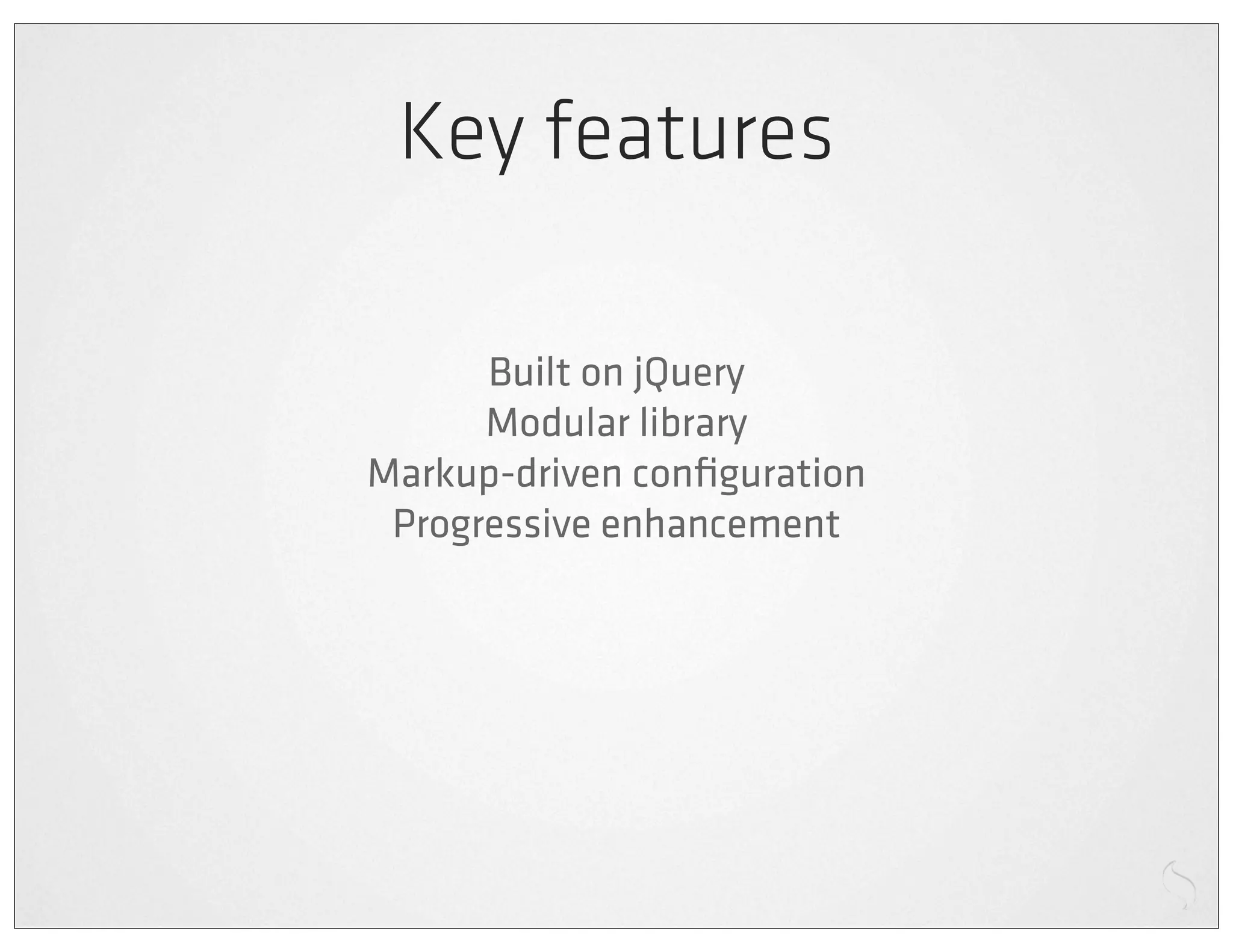 Key features

Built on jQuery
Modular library
Markup-driven configuration
Progressive enhancement